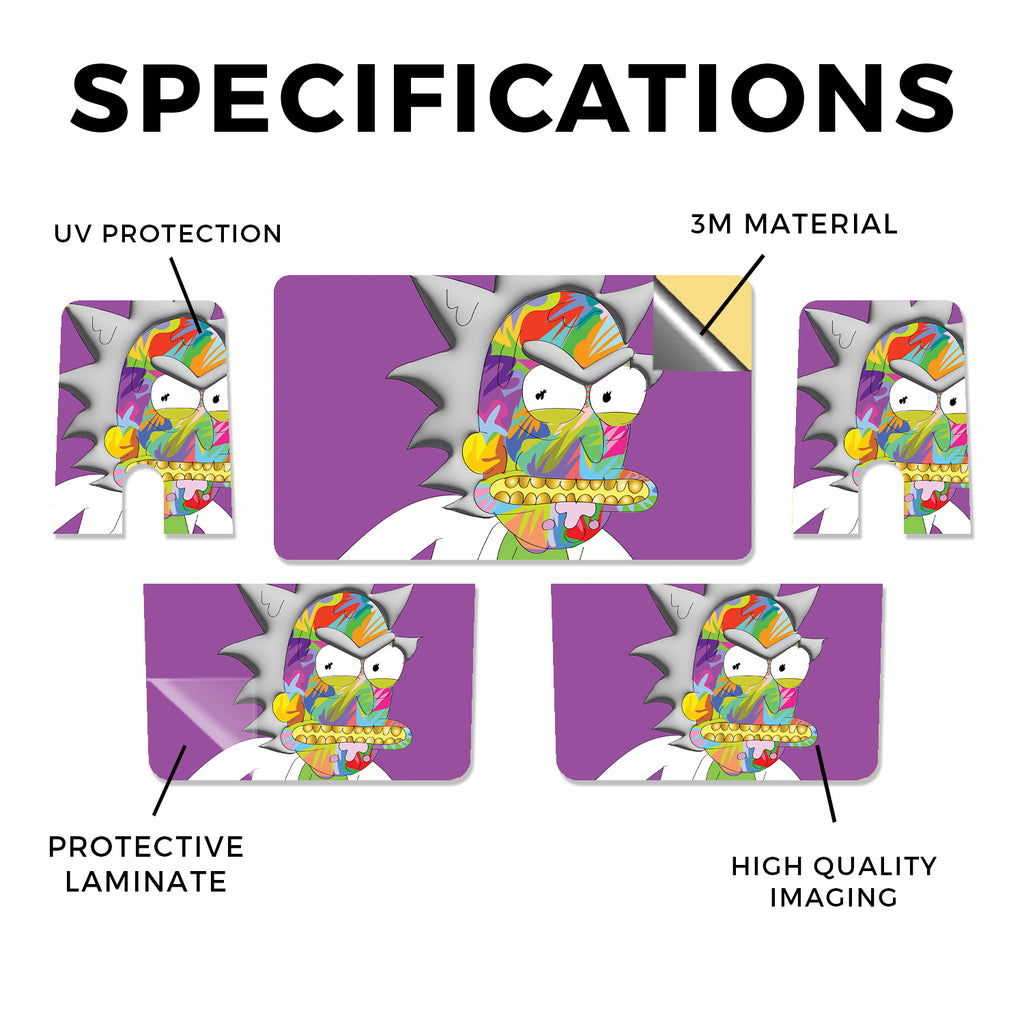 SPECIFICATIONS

UV PROTECTION

3M MATERIAL

PROTECTIVE LAMINATE

HIGH QUALITY IMAGING